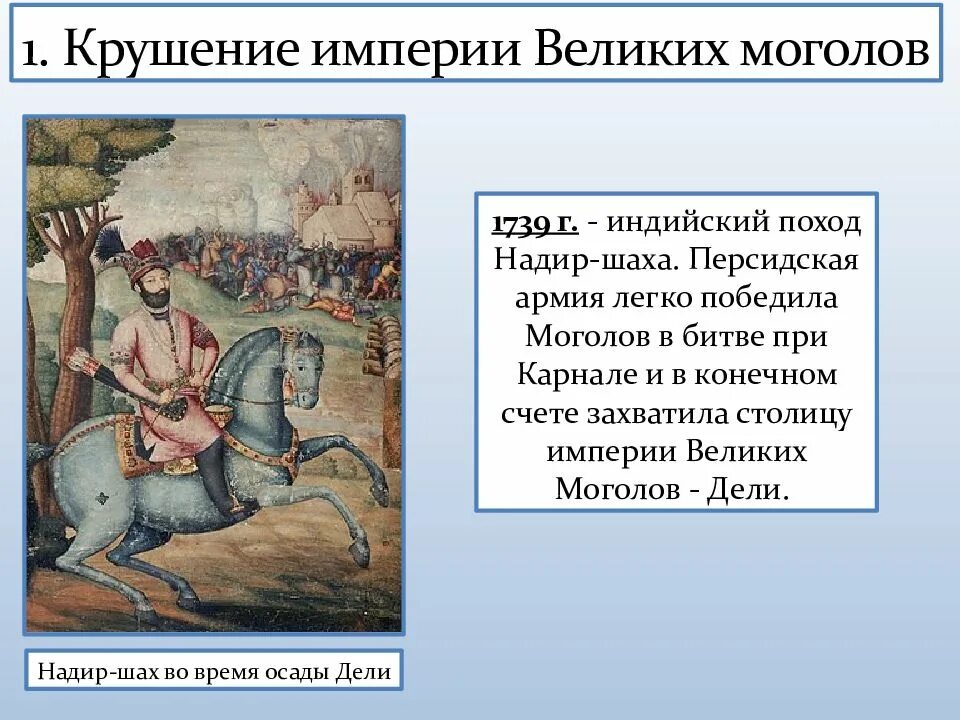 1. Крушение империи Великих моголов

1739 г. - индийский поход Надир-шаха. Персидская армия легко победила Моголов в битве при Карнале и в конечном счете захватила столицу империи Великих Моголов - Дели.

Надир-шах во время осады Дели